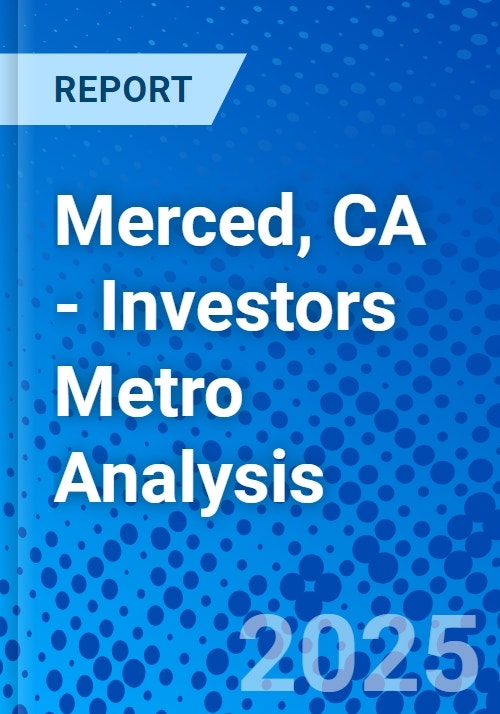 REPORT

Merced, CA - Investors Metro Analysis

2025